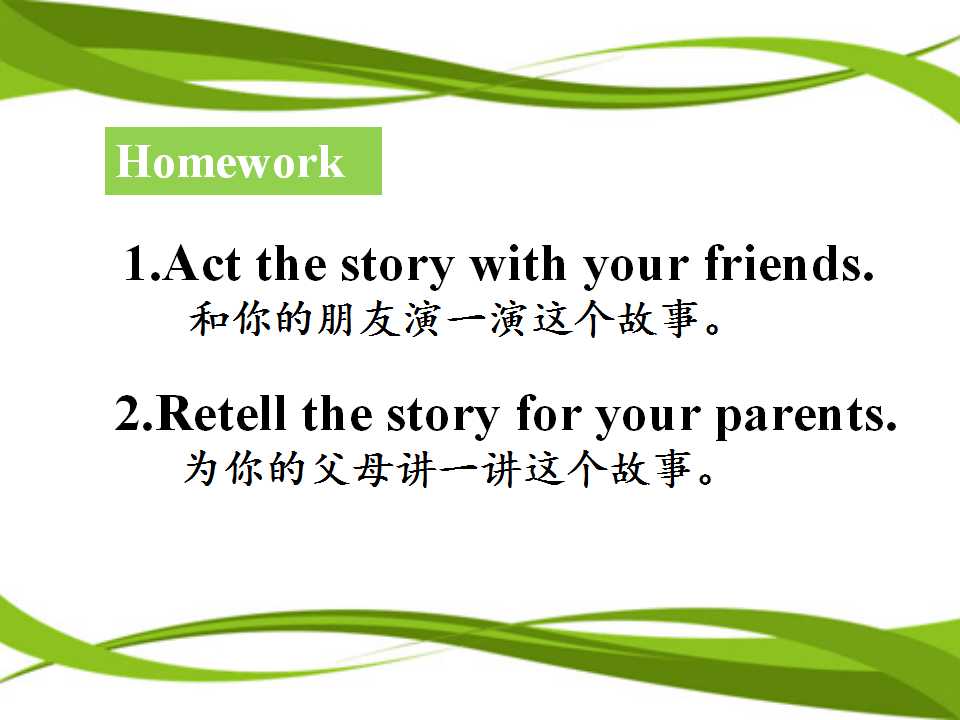 Homework

1.Act the story with your friends.
和你的朋友演一演这个故事。

2.Retell the story for your parents.
为你的父母讲一讲这个故事。